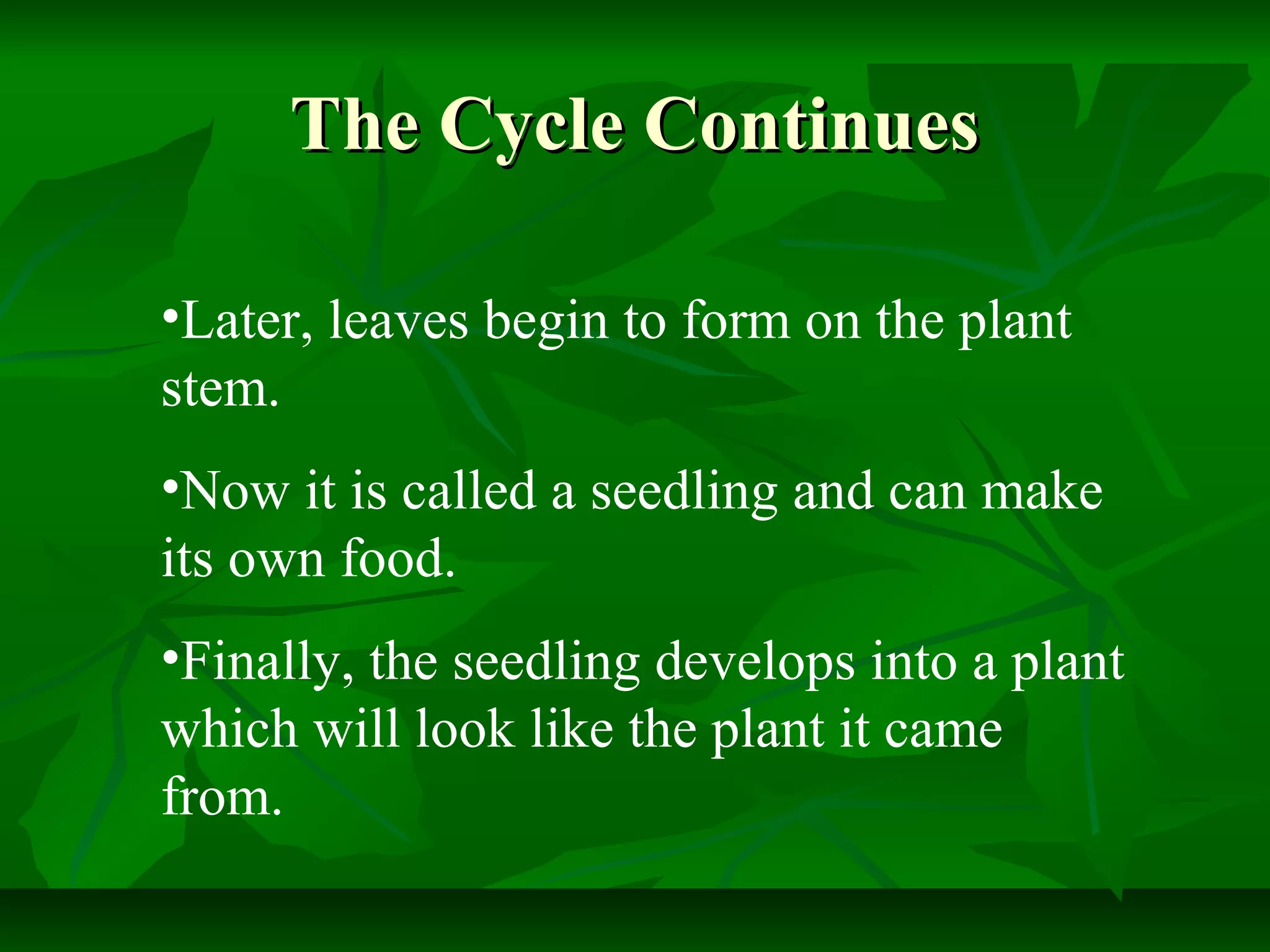 The Cycle Continues

•Later, leaves begin to form on the plant stem.

•Now it is called a seedling and can make its own food.

•Finally, the seedling develops into a plant which will look like the plant it came from.